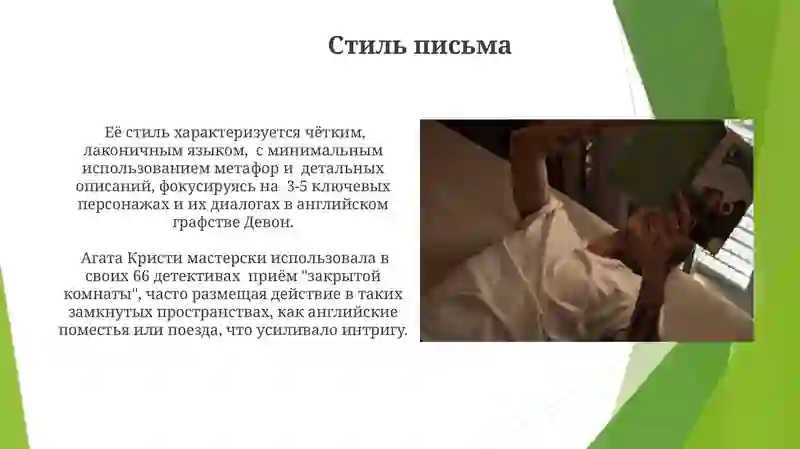 Стиль письма

Её стиль характеризуется чётким, лаконичным языком, с минимальным использованием метафор и детальных описаний, фокусируясь на 3-5 ключевых персонажах и их диалогах в английском графстве Девон.

Агата Кристи мастерски использовала в своих 66 детективах приём "закрытой комнаты", часто размещая действие в таких замкнутых пространствах, как английские поместья или поезда, что усиливало интригу.